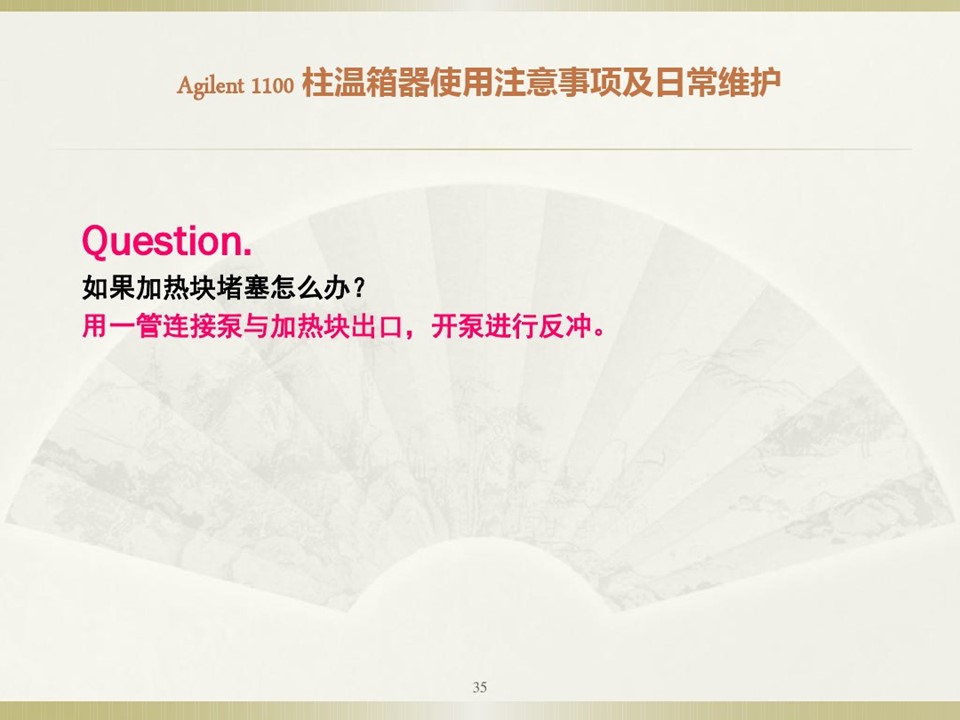 Agilent 1100 柱温箱器使用注意事项及日常维护

Question.

如果加热块堵塞怎么办？

用一管连接泵与加热块出口，开泵进行反冲。

35